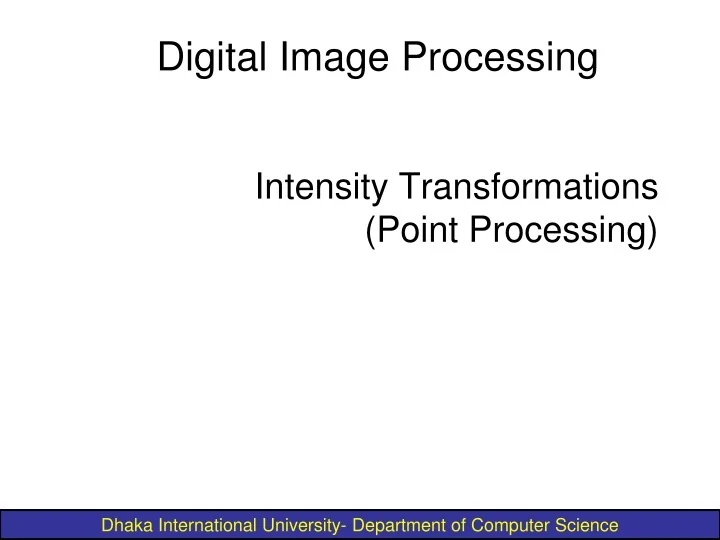 Digital Image Processing

Intensity Transformations
(Point Processing)

Dhaka International University- Department of Computer Science